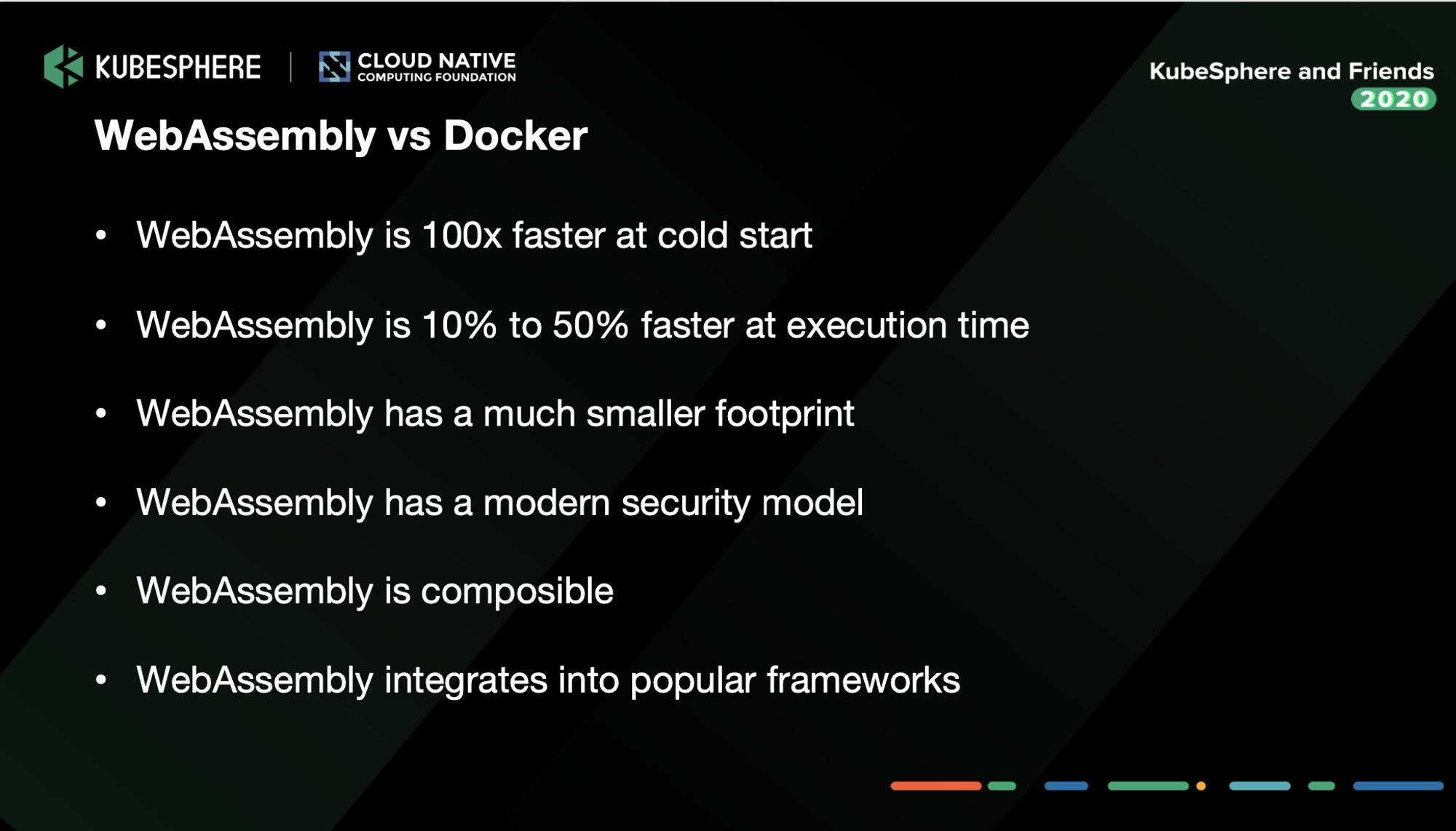 KUBESPHERE | CLOUD NATIVE COMPUTING FOUNDATION

KubeSphere and Friends 2020

WebAssembly vs Docker

• WebAssembly is 100x faster at cold start

• WebAssembly is 10% to 50% faster at execution time

• WebAssembly has a much smaller footprint

• WebAssembly has a modern security model

• WebAssembly is composible

• WebAssembly integrates into popular frameworks